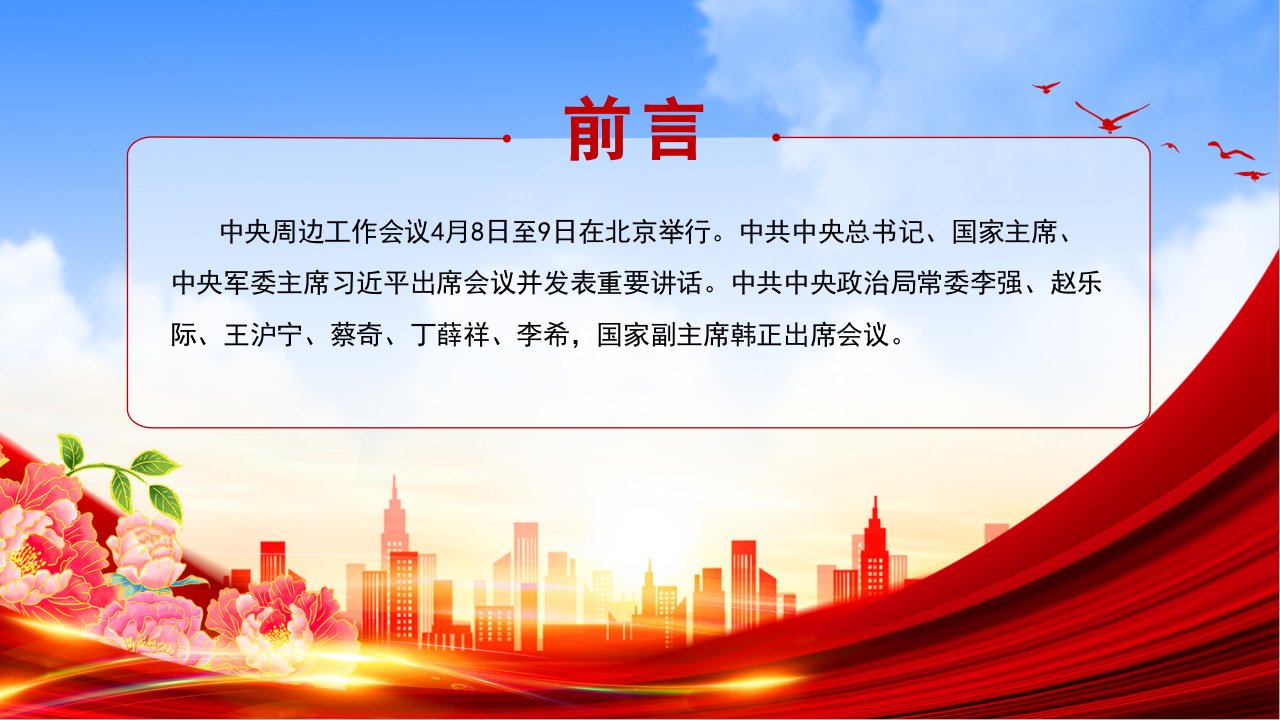 前言

中央周边工作会议4月8日至9日在北京举行。中共中央总书记、国家主席、中央军委主席习近平出席会议并发表重要讲话。中共中央政治局常委李强、赵乐际、王沪宁、蔡奇、丁薛祥、李希，国家副主席韩正出席会议。